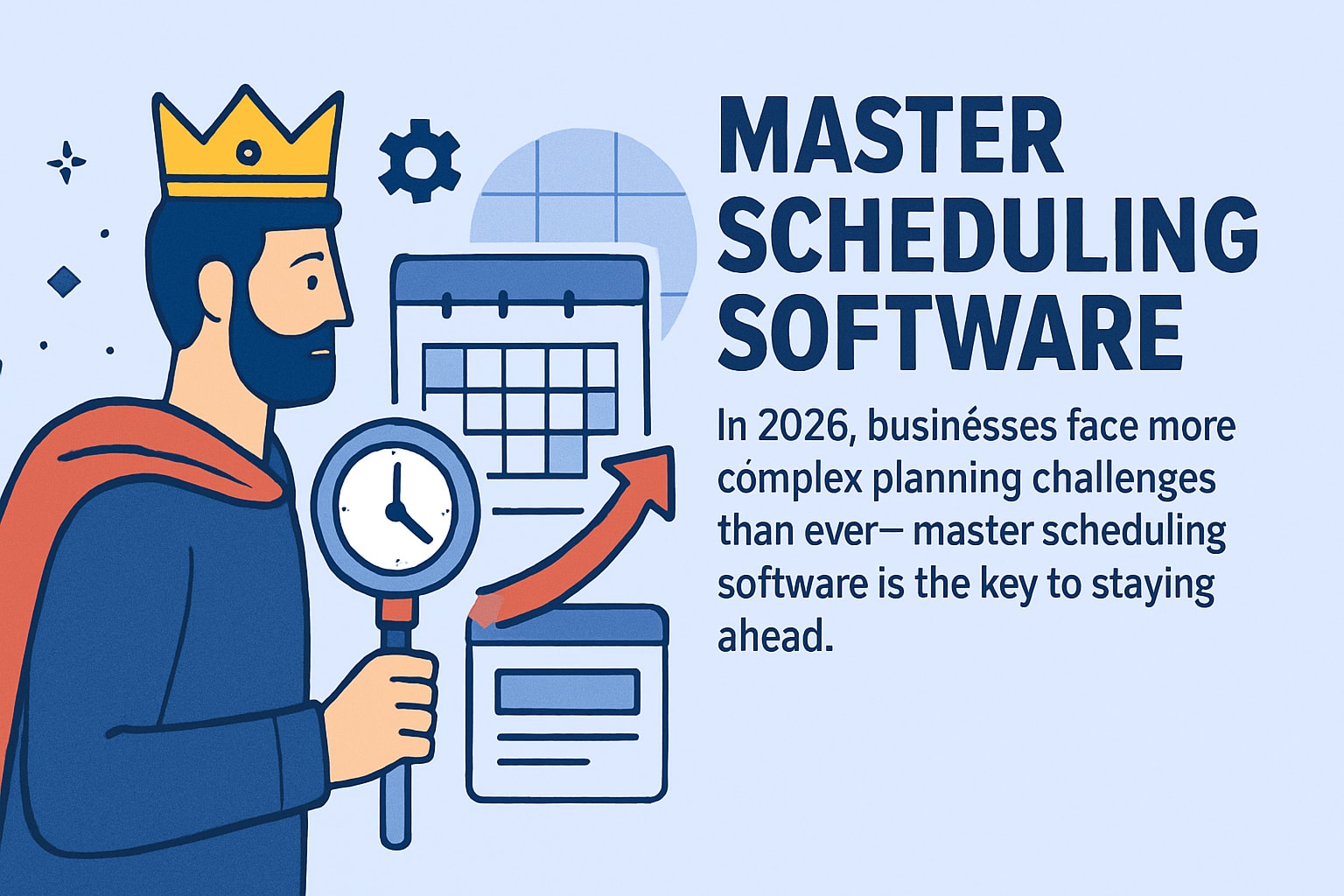 MASTER SCHEDULING SOFTWARE

In 2026, businésses face more cómplex planning challenges than ever— master scheduling software is the key to staying ahead.